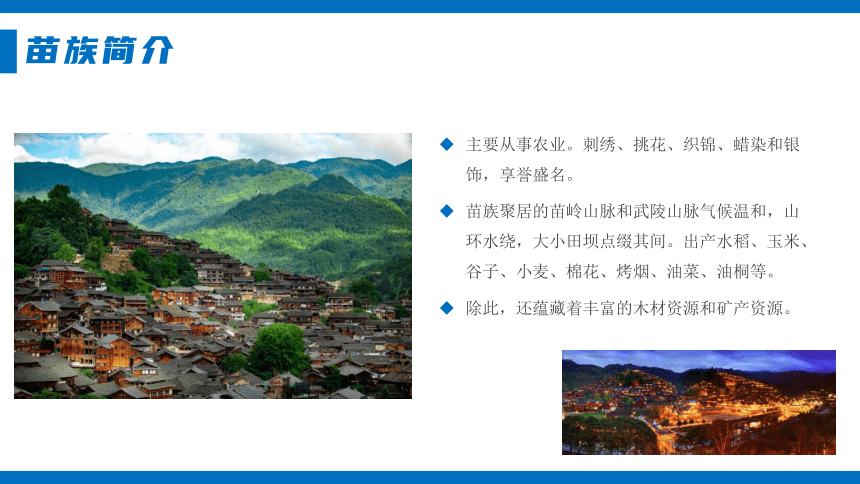 苗族简介

◆ 主要从事农业。刺绣、挑花、织锦、蜡染和银饰，享誉盛名。

◆ 苗族聚居的苗岭山脉和武陵山脉气候温和，山环水绕，大小田坝点缀其间。出产水稻、玉米、谷子、小麦、棉花、烤烟、油菜、油桐等。

◆ 除此，还蕴藏着丰富的木材资源和矿产资源。